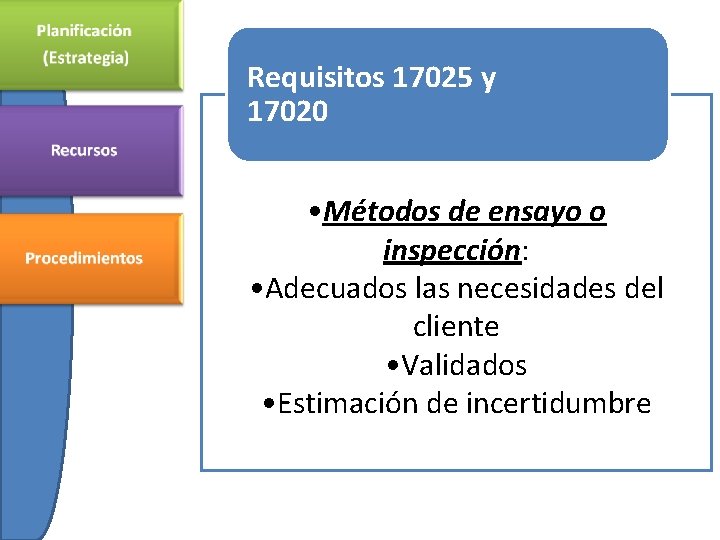 Planificación (Estrategia)

Recursos

Procedimientos

Requisitos 17025 y 17020

•Métodos de ensayo o inspección:
•Adecuados las necesidades del cliente
•Validados
•Estimación de incertidumbre